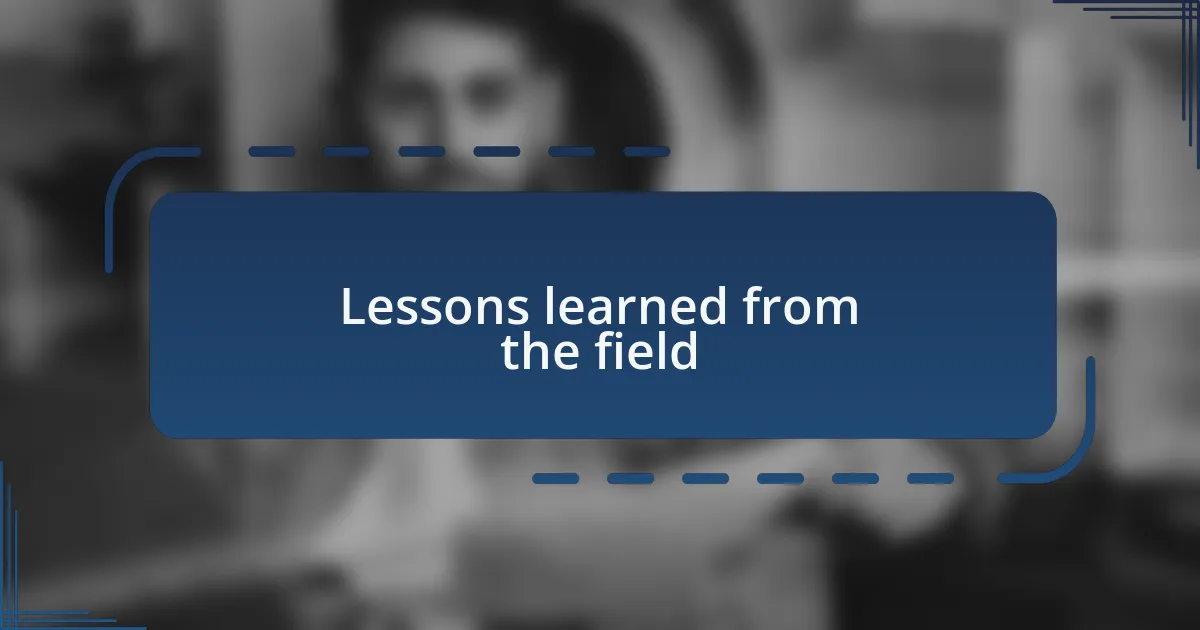 Lessons learned from the field